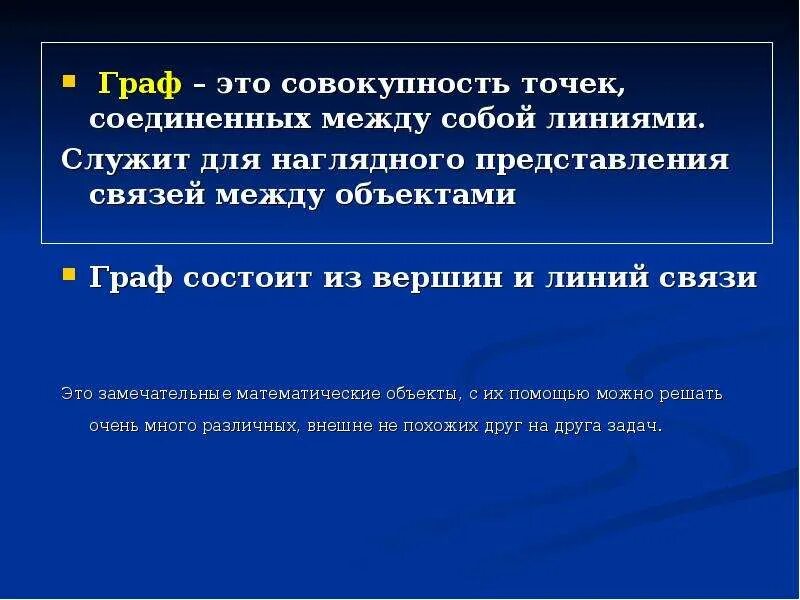 Граф – это совокупность точек, соединенных между собой линиями.

Служит для наглядного представления связей между объектами

Граф состоит из вершин и линий связи

Это замечательные математические объекты, с их помощью можно решать очень много различных, внешне не похожих друг на друга задач.